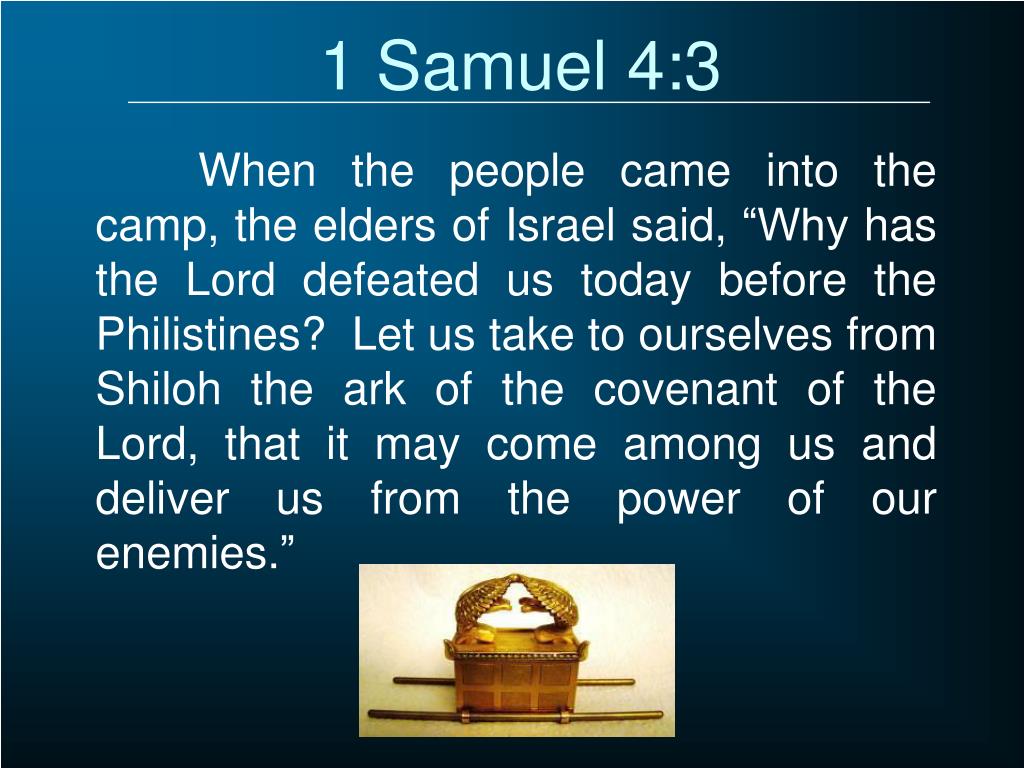 1 Samuel 4:3

When the people came into the camp, the elders of Israel said, “Why has the Lord defeated us today before the Philistines? Let us take to ourselves from Shiloh the ark of the covenant of the Lord, that it may come among us and deliver us from the power of our enemies.”